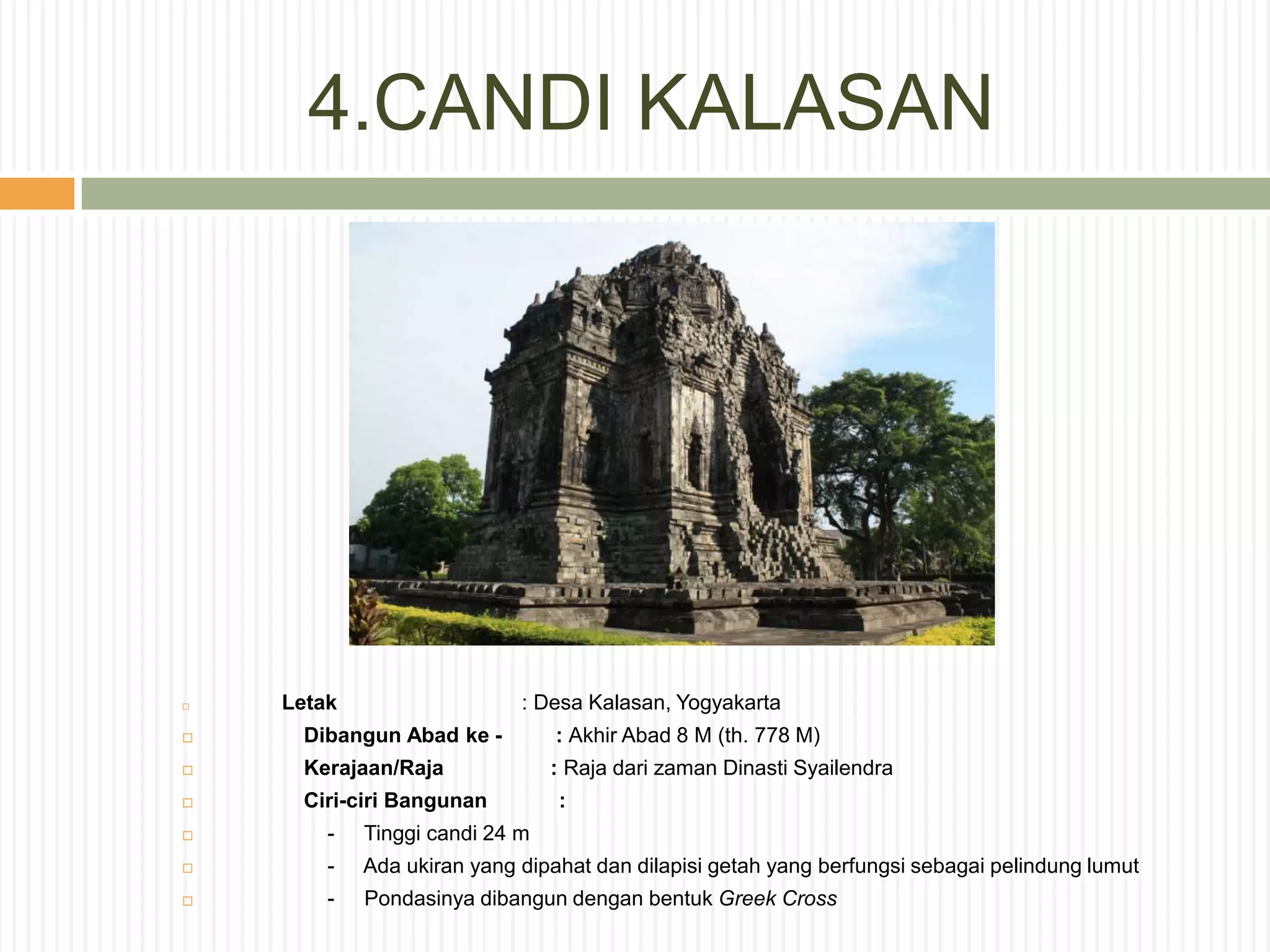 4.CANDI KALASAN

Letak : Desa Kalasan, Yogyakarta

Dibangun Abad ke - : Akhir Abad 8 M (th. 778 M)

Kerajaan/Raja : Raja dari zaman Dinasti Syailendra

Ciri-ciri Bangunan :

- Tinggi candi 24 m

- Ada ukiran yang dipahat dan dilapisi getah yang berfungsi sebagai pelindung lumut

- Pondasinya dibangun dengan bentuk Greek Cross